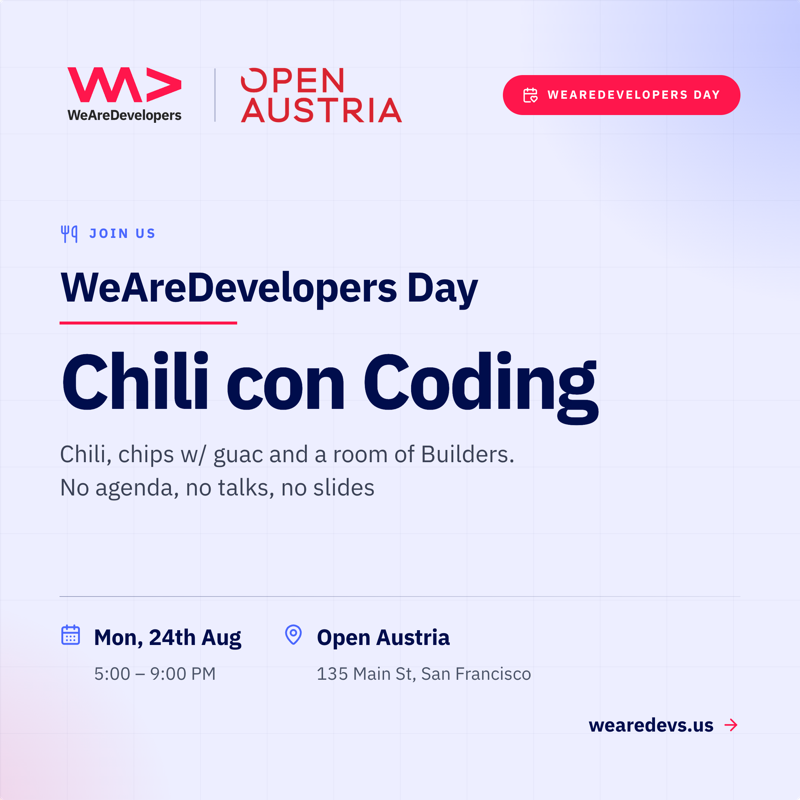 WeAreDevelopers

OPEN AUSTRIA

WEAREDEVELOPERS DAY

JOIN US

WeAreDevelopers Day

Chili con Coding

Chili, chips w/ guac and a room of Builders. No agenda, no talks, no slides

Mon, 24th Aug
5:00 – 9:00 PM

Open Austria
135 Main St, San Francisco

wearedevs.us →